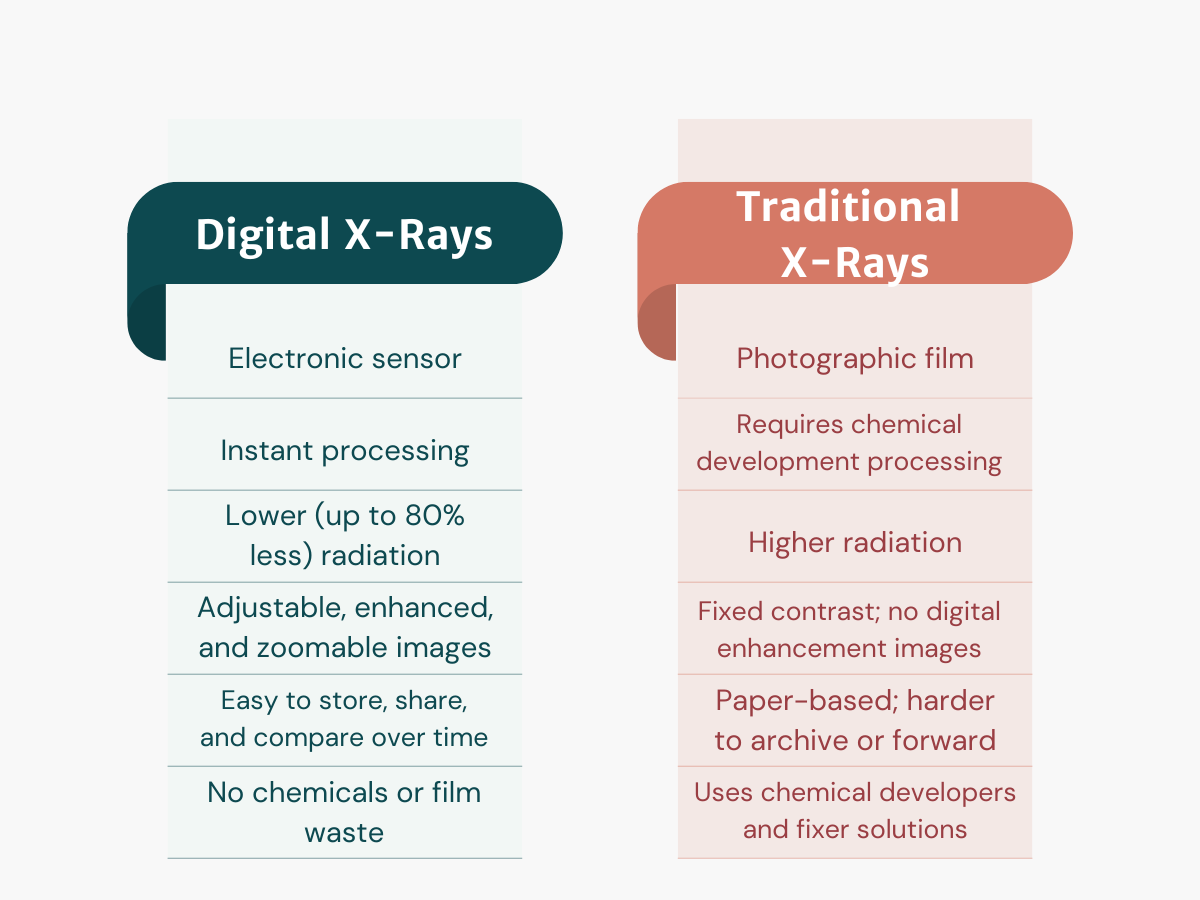 Digital X-Rays

Electronic sensor

Instant processing

Lower (up to 80% less) radiation

Adjustable, enhanced, and zoomable images

Easy to store, share, and compare over time

No chemicals or film waste

Traditional X-Rays

Photographic film

Requires chemical development processing

Higher radiation

Fixed contrast; no digital enhancement images

Paper-based; harder to archive or forward

Uses chemical developers and fixer solutions